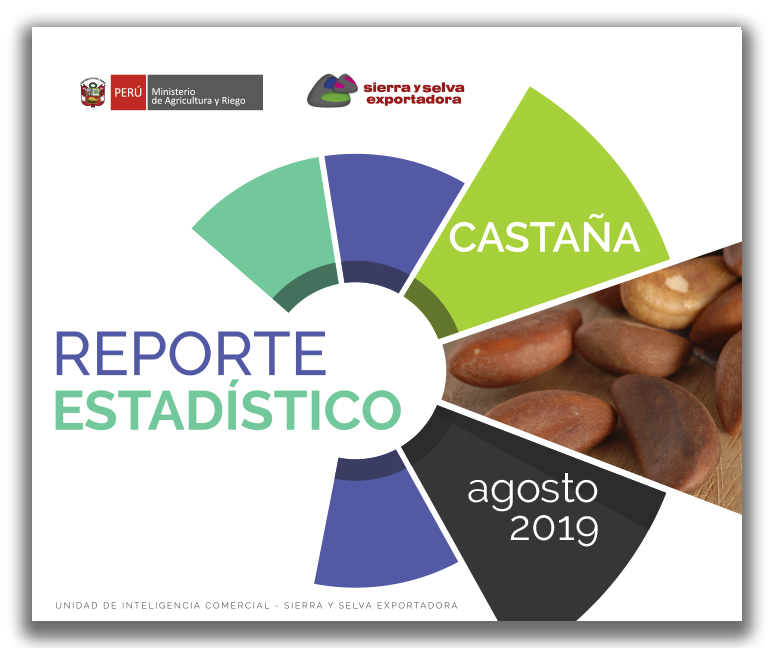 PERÚ Ministerio de Agricultura y Riego

sierra y selva exportadora

CASTAÑA

REPORTE ESTADÍSTICO

agosto 2019

UNIDAD DE INTELIGENCIA COMERCIAL - SIERRA Y SELVA EXPORTADORA